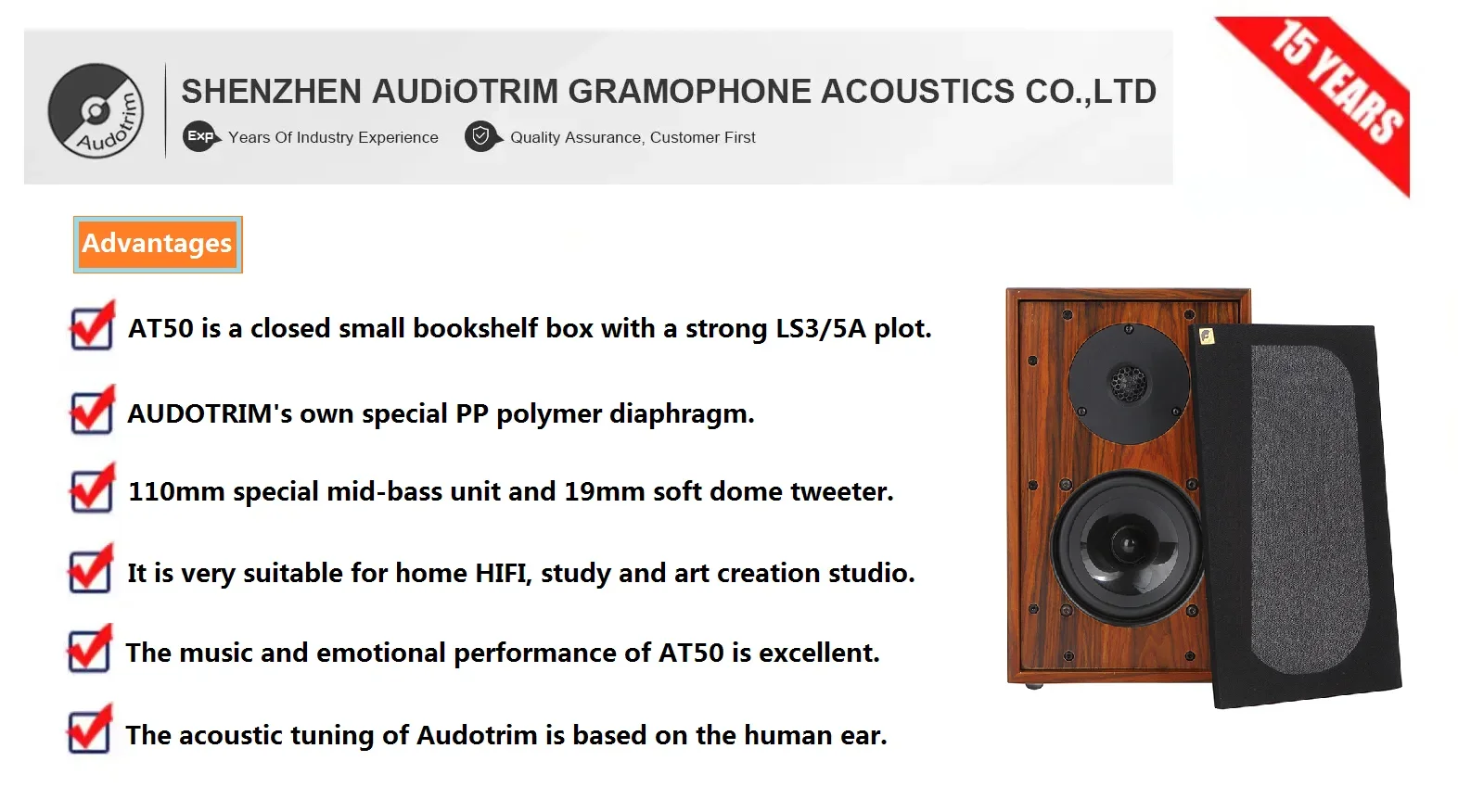 Audotrim

SHENZHEN AUDiOTRIM GRAMOPHONE ACOUSTICS CO.,LTD

Exp Years Of Industry Experience

Quality Assurance, Customer First

15 YEARS

Advantages

AT50 is a closed small bookshelf box with a strong LS3/5A plot.

AUDOTRIM's own special PP polymer diaphragm.

110mm special mid-bass unit and 19mm soft dome tweeter.

It is very suitable for home HIFI, study and art creation studio.

The music and emotional performance of AT50 is excellent.

The acoustic tuning of Audotrim is based on the human ear.